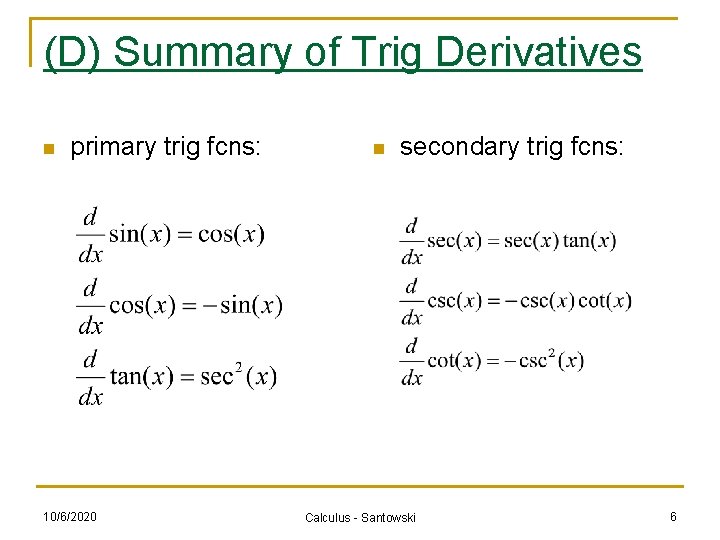 (D) Summary of Trig Derivatives

primary trig fcns:

$\frac{d}{dx}\sin(x) = \cos(x)$

$\frac{d}{dx}\cos(x) = -\sin(x)$

$\frac{d}{dx}\tan(x) = \sec^2(x)$

secondary trig fcns:

$\frac{d}{dx}\sec(x) = \sec(x)\tan(x)$

$\frac{d}{dx}\csc(x) = -\csc(x)\cot(x)$

$\frac{d}{dx}\cot(x) = -\csc^2(x)$

10/6/2020

Calculus - Santowski

6